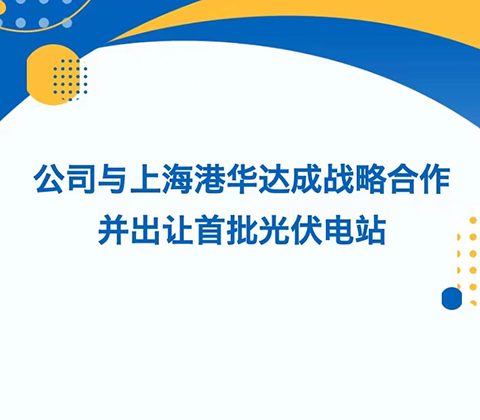 公司与上海港华达成战略合作
并出让首批光伏电站